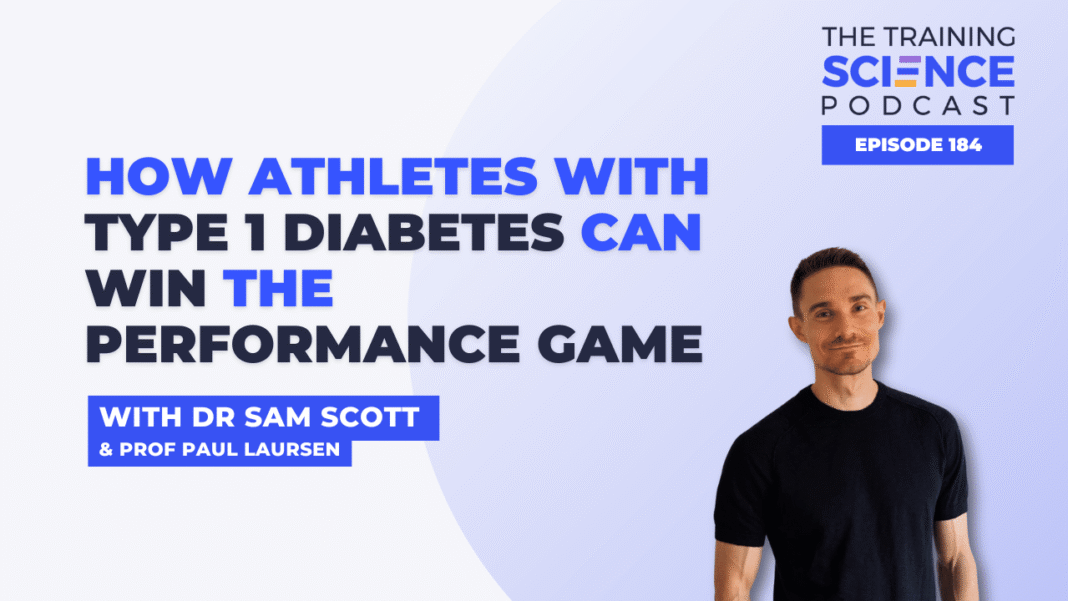 THE TRAINING
SCIENCE
PODCAST

EPISODE 184

HOW ATHLETES WITH TYPE 1 DIABETES CAN WIN THE PERFORMANCE GAME

WITH DR SAM SCOTT
& PROF PAUL LAURSEN